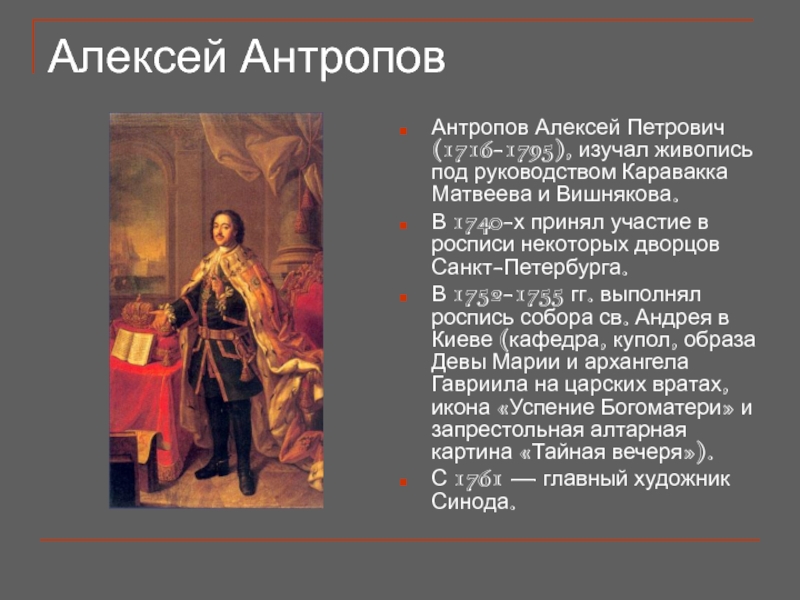 Алексей Антропов

Антропов Алексей Петрович (1716-1795), изучал живопись под руководством Каравакка Матвеева и Вишнякова.

В 1740-х принял участие в росписи некоторых дворцов Санкт-Петербурга.

В 1752-1755 гг. выполнял роспись собора св. Андрея в Киеве (кафедра, купол, образа Девы Марии и архангела Гавриила на царских вратах, икона «Успение Богоматери» и запрестольная алтарная картина «Тайная вечеря»).

С 1761 — главный художник Синода.